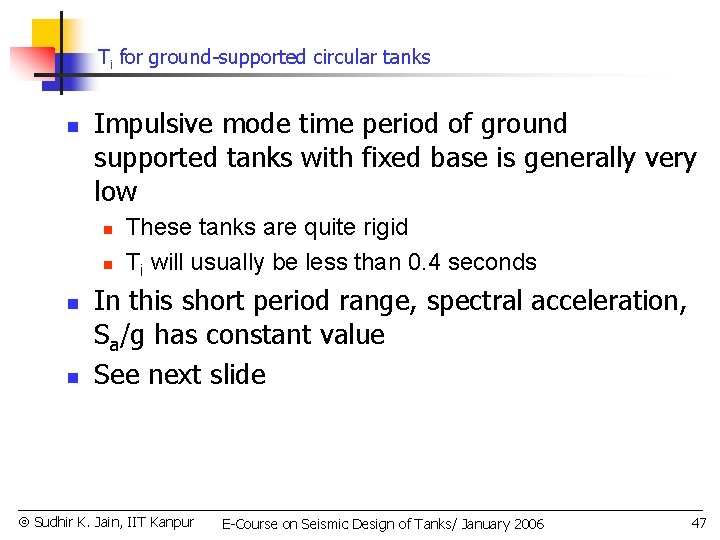 $T_i$ for ground-supported circular tanks

- Impulsive mode time period of ground supported tanks with fixed base is generally very low
  - These tanks are quite rigid
  - $T_i$ will usually be less than 0.4 seconds
- In this short period range, spectral acceleration, $S_a/g$ has constant value
- See next slide

© Sudhir K. Jain, IIT Kanpur E-Course on Seismic Design of Tanks/ January 2006 47